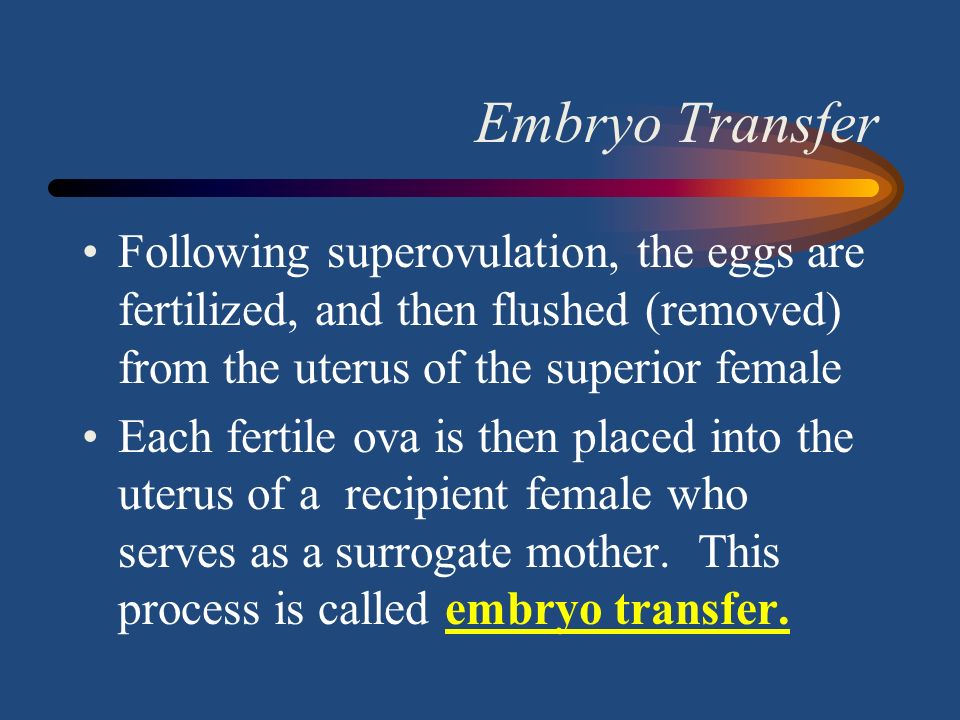 Embryo Transfer

• Following superovulation, the eggs are fertilized, and then flushed (removed) from the uterus of the superior female

• Each fertile ova is then placed into the uterus of a recipient female who serves as a surrogate mother. This process is called embryo transfer.